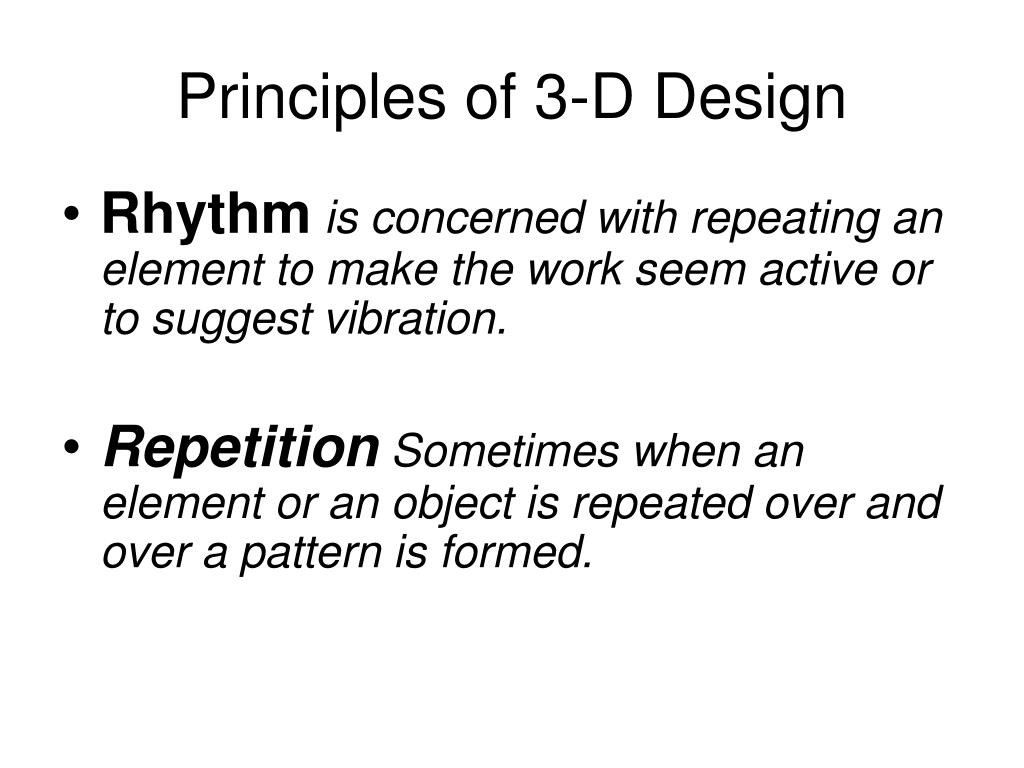 Principles of 3-D Design

• Rhythm is concerned with repeating an element to make the work seem active or to suggest vibration.

• Repetition Sometimes when an element or an object is repeated over and over a pattern is formed.